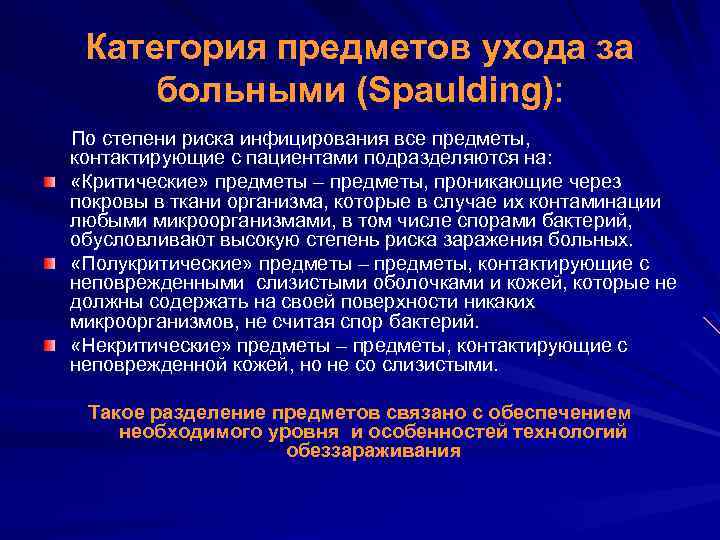 Категория предметов ухода за больными (Spaulding):

По степени риска инфицирования все предметы, контактирующие с пациентами подразделяются на:

«Критические» предметы – предметы, проникающие через покровы в ткани организма, которые в случае их контаминации любыми микроорганизмами, в том числе спорами бактерий, обусловливают высокую степень риска заражения больных.

«Полукритические» предметы – предметы, контактирующие с неповрежденными слизистыми оболочками и кожей, которые не должны содержать на своей поверхности никаких микроорганизмов, не считая спор бактерий.

«Некритические» предметы – предметы, контактирующие с неповрежденной кожей, но не со слизистыми.

Такое разделение предметов связано с обеспечением необходимого уровня и особенностей технологий обеззараживания